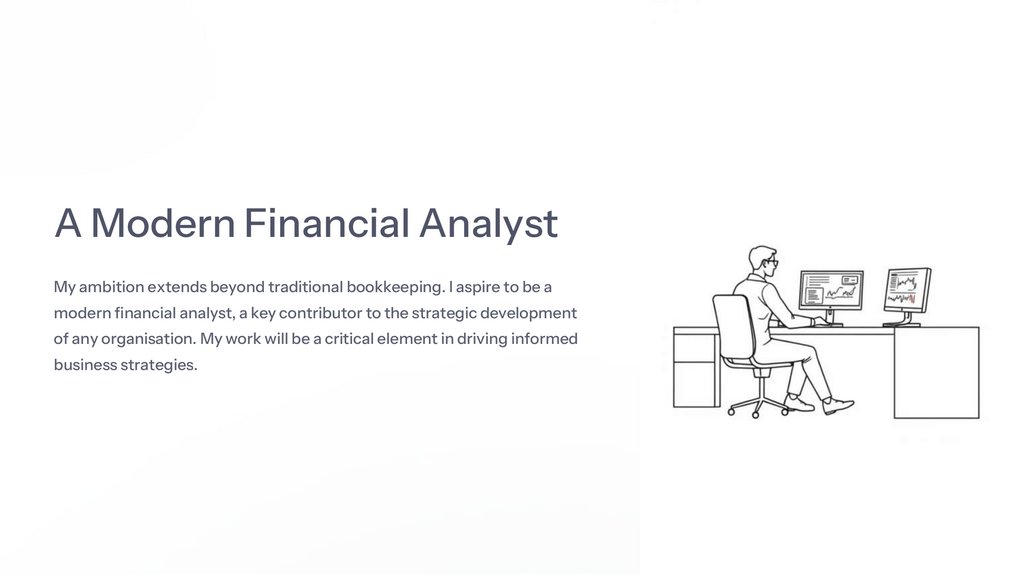 A Modern Financial Analyst

My ambition extends beyond traditional bookkeeping. I aspire to be a modern financial analyst, a key contributor to the strategic development of any organisation. My work will be a critical element in driving informed business strategies.